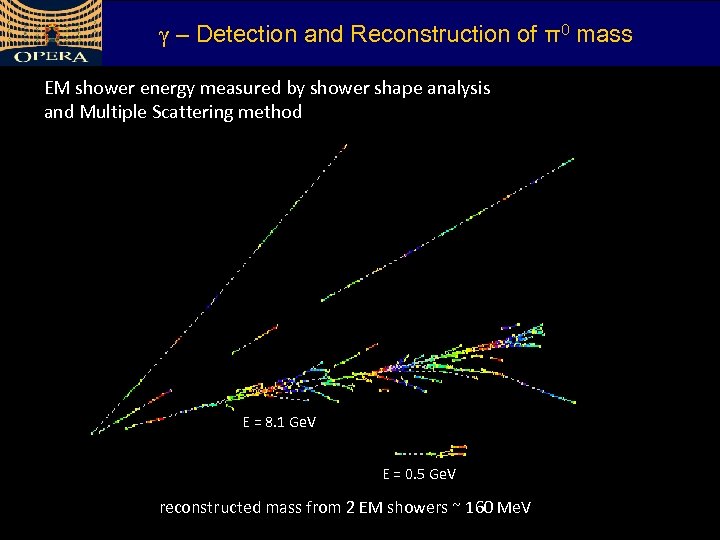 OPERA

$\gamma$ – Detection and Reconstruction of $\pi^0$ mass

EM shower energy measured by shower shape analysis and Multiple Scattering method

E = 8.1 GeV

E = 0.5 GeV

reconstructed mass from 2 EM showers ~ 160 MeV